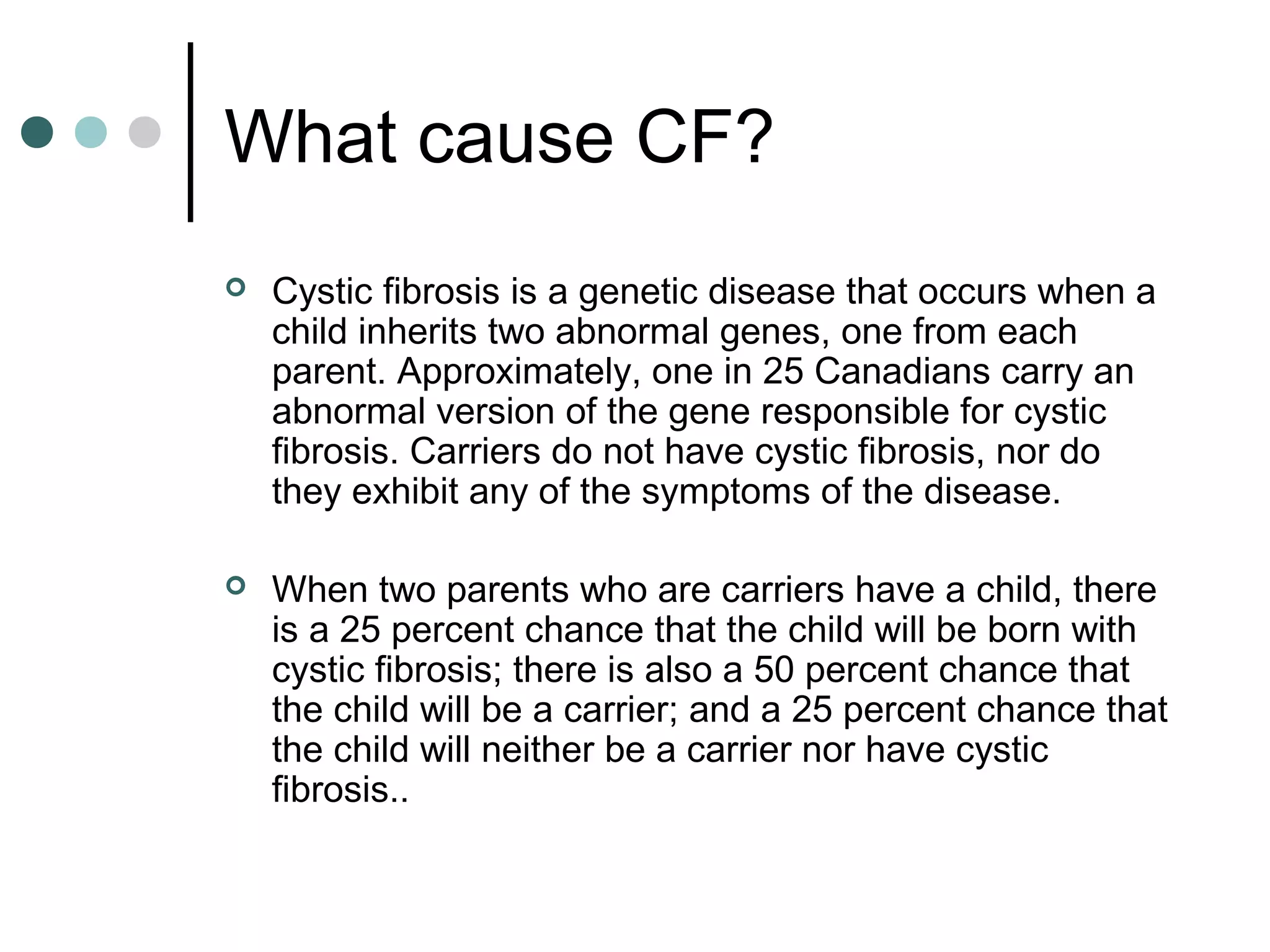 What cause CF?

Cystic fibrosis is a genetic disease that occurs when a child inherits two abnormal genes, one from each parent. Approximately, one in 25 Canadians carry an abnormal version of the gene responsible for cystic fibrosis. Carriers do not have cystic fibrosis, nor do they exhibit any of the symptoms of the disease.

When two parents who are carriers have a child, there is a 25 percent chance that the child will be born with cystic fibrosis; there is also a 50 percent chance that the child will be a carrier; and a 25 percent chance that the child will neither be a carrier nor have cystic fibrosis..